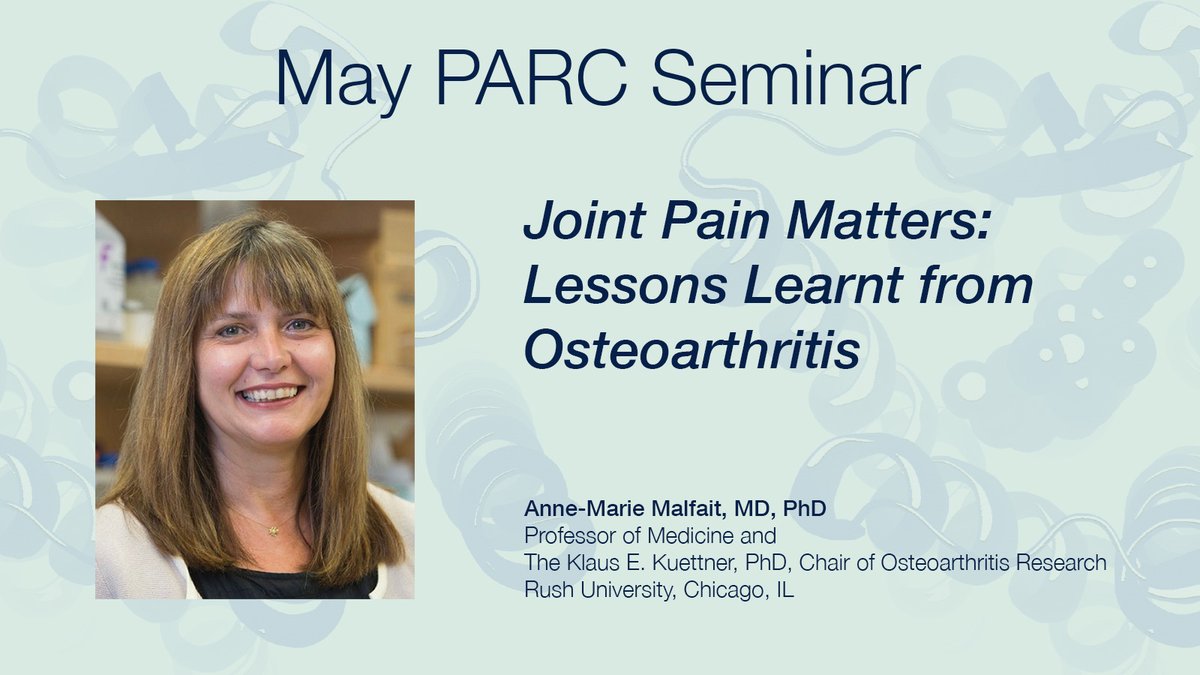 May PARC Seminar

Joint Pain Matters: Lessons Learnt from Osteoarthritis

Anne-Marie Malfait, MD, PhD
Professor of Medicine and
The Klaus E. Kuettner, PhD, Chair of Osteoarthritis Research
Rush University, Chicago, IL